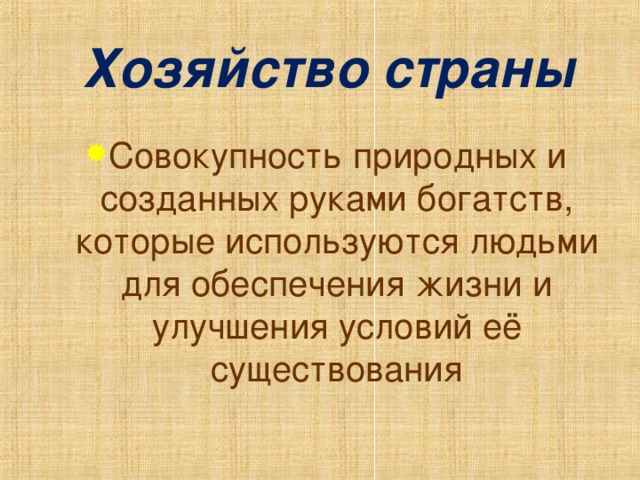 Хозяйство страны

Совокупность природных и созданных руками богатств, которые используются людьми для обеспечения жизни и улучшения условий её существования